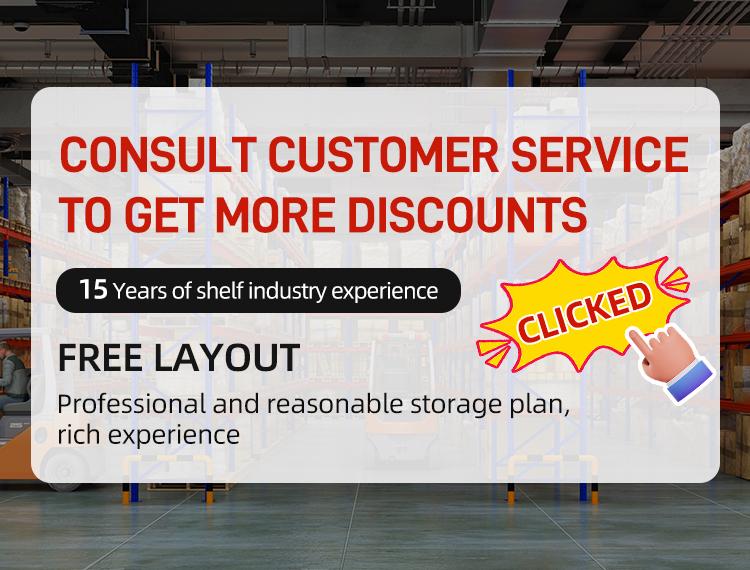 CONSULT CUSTOMER SERVICE TO GET MORE DISCOUNTS

15 Years of shelf industry experience

CLICKED

FREE LAYOUT

Professional and reasonable storage plan, rich experience